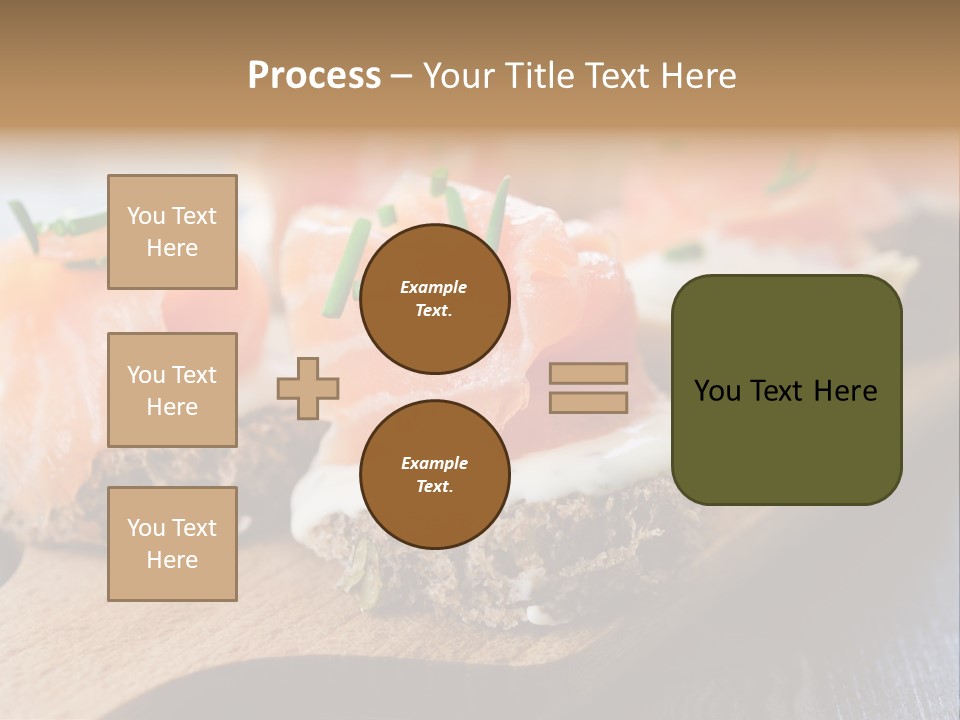 Process – Your Title Text Here

You Text Here

You Text Here

You Text Here

Example Text.

Example Text.

You Text Here